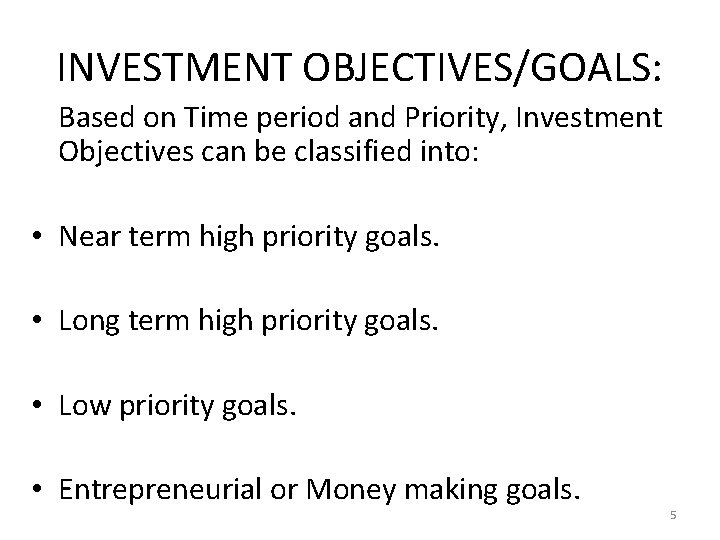 INVESTMENT OBJECTIVES/GOALS:

Based on Time period and Priority, Investment Objectives can be classified into:

• Near term high priority goals.

• Long term high priority goals.

• Low priority goals.

• Entrepreneurial or Money making goals.

5